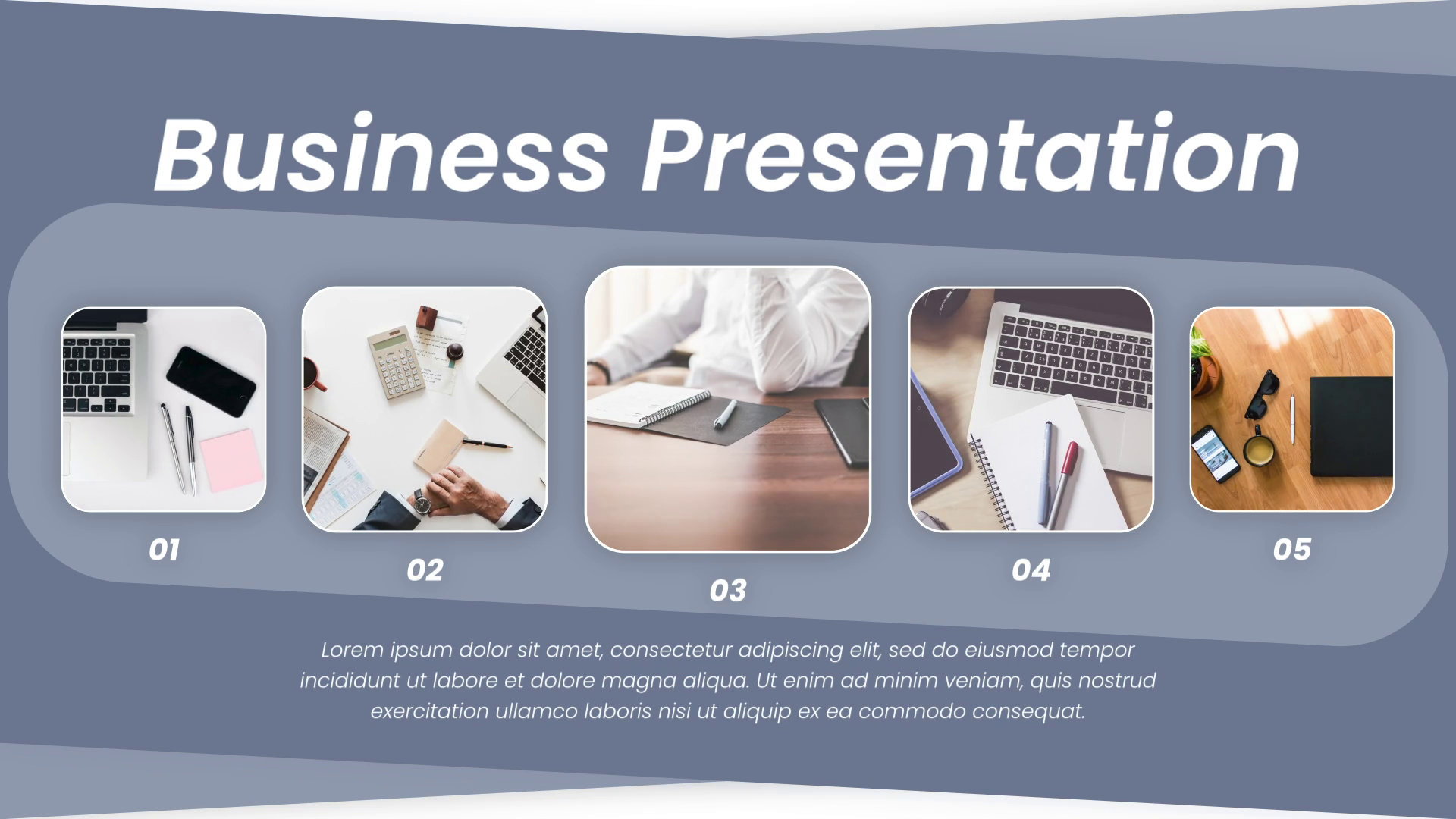 Business Presentation

01

02

03

04

05

Lorem ipsum dolor sit amet, consectetur adipiscing elit, sed do eiusmod tempor incididunt ut labore et dolore magna aliqua. Ut enim ad minim veniam, quis nostrud exercitation ullamco laboris nisi ut aliquip ex ea commodo consequat.